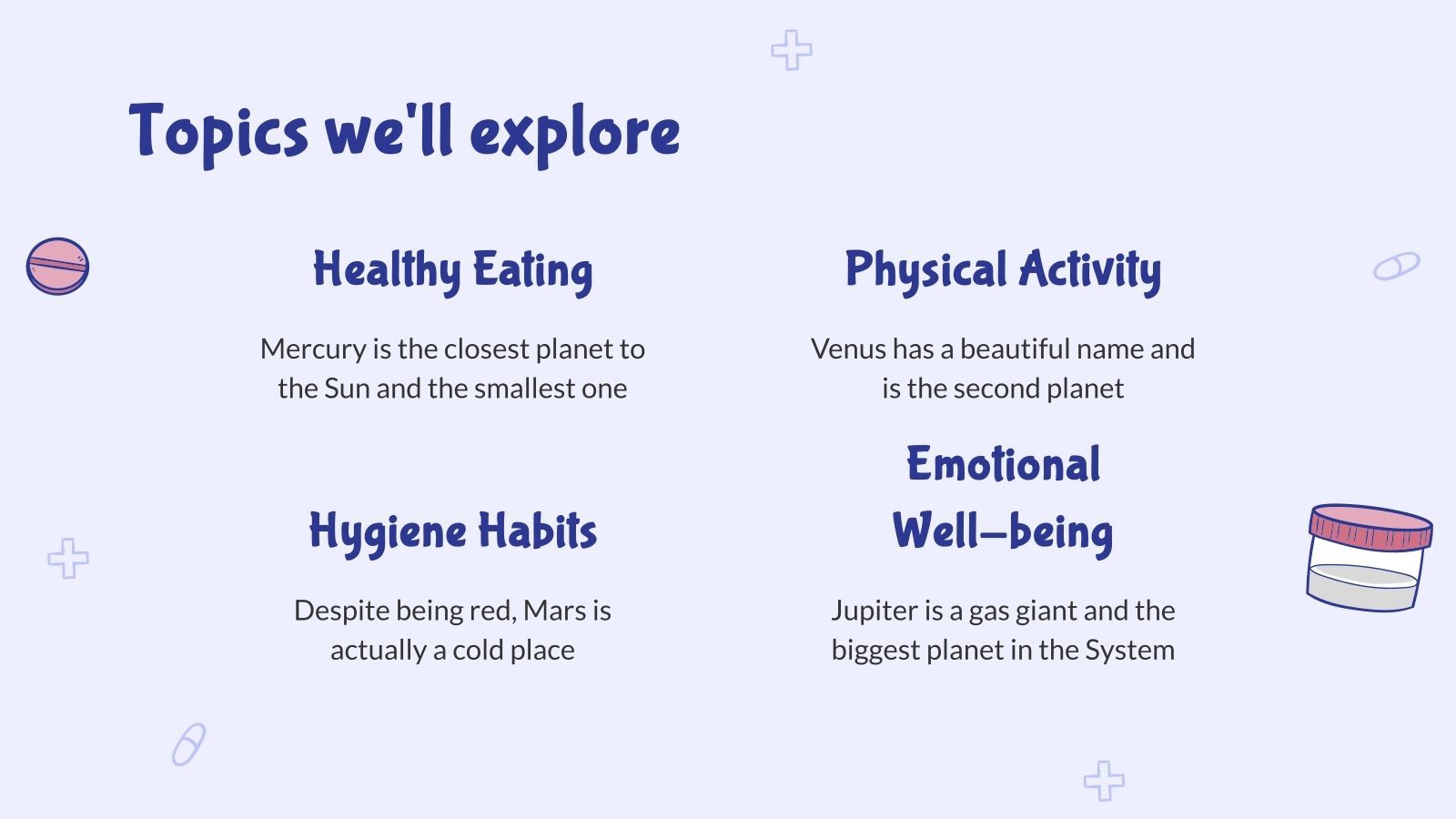 Topics we'll explore

Healthy Eating

Mercury is the closest planet to the Sun and the smallest one

Physical Activity

Venus has a beautiful name and is the second planet

Hygiene Habits

Despite being red, Mars is actually a cold place

Emotional Well-being

Jupiter is a gas giant and the biggest planet in the System